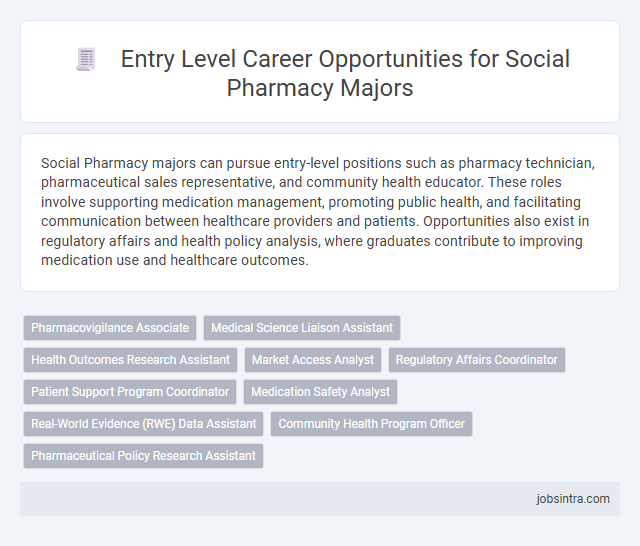 Entry Level Career Opportunities for Social Pharmacy Majors

Social Pharmacy majors can pursue entry-level positions such as pharmacy technician, pharmaceutical sales representative, and community health educator. These roles involve supporting medication management, promoting public health, and facilitating communication between healthcare providers and patients. Opportunities also exist in regulatory affairs and health policy analysis, where graduates contribute to improving medication use and healthcare outcomes.

Pharmacovigilance Associate
Medical Science Liaison Assistant
Health Outcomes Research Assistant
Market Access Analyst
Regulatory Affairs Coordinator
Patient Support Program Coordinator
Medication Safety Analyst
Real-World Evidence (RWE) Data Assistant
Community Health Program Officer
Pharmaceutical Policy Research Assistant

jobsintra.com